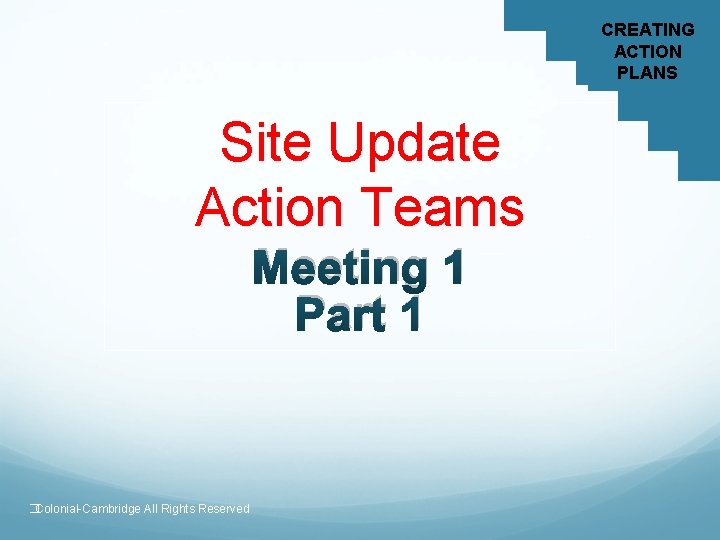 CREATING ACTION PLANS

Site Update Action Teams

Meeting 1 Part 1

Colonial-Cambridge All Rights Reserved